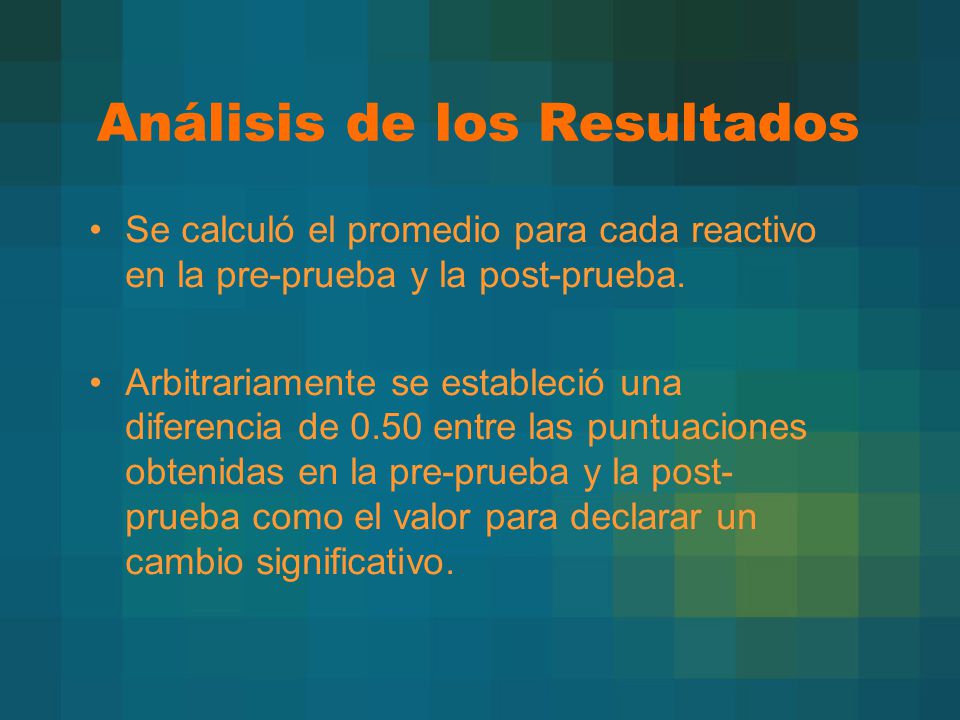 Análisis de los Resultados

• Se calculó el promedio para cada reactivo en la pre-prueba y la post-prueba.

• Arbitrariamente se estableció una diferencia de 0.50 entre las puntuaciones obtenidas en la pre-prueba y la post-prueba como el valor para declarar un cambio significativo.